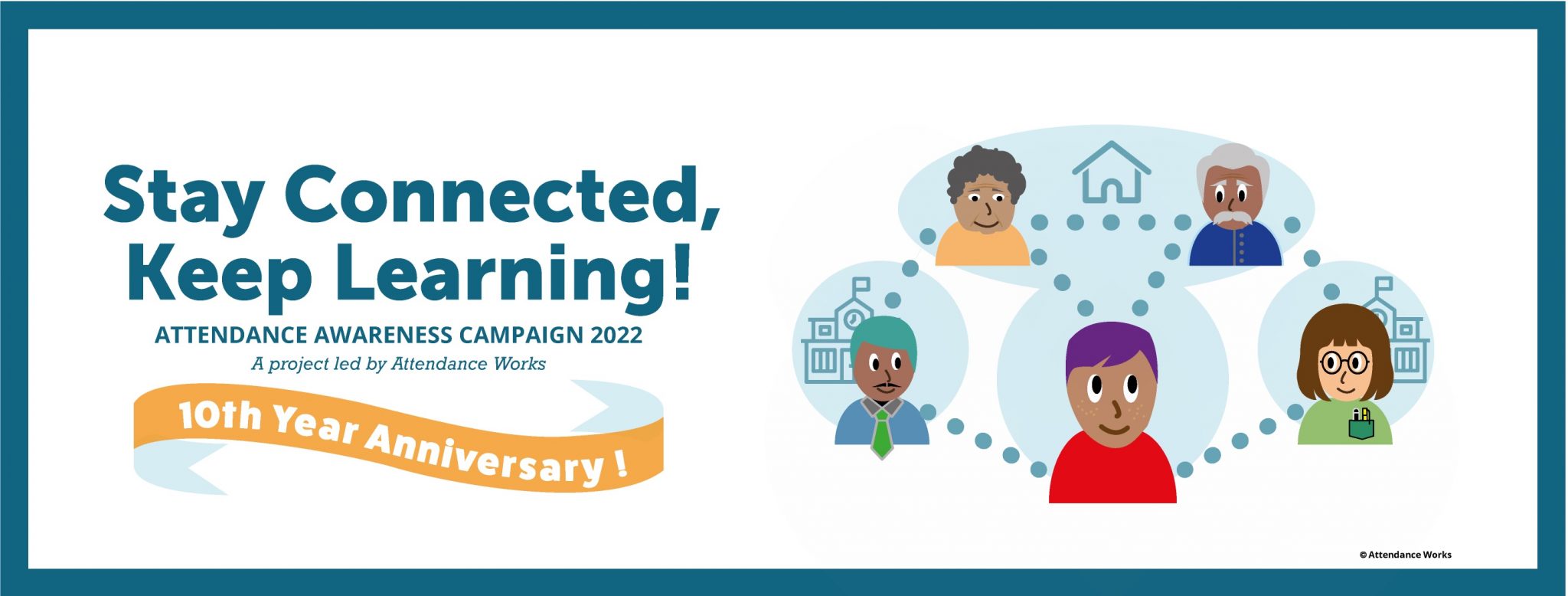 Stay Connected, Keep Learning!

ATTENDANCE AWARENESS CAMPAIGN 2022

A project led by Attendance Works

10th Year Anniversary !

© Attendance Works